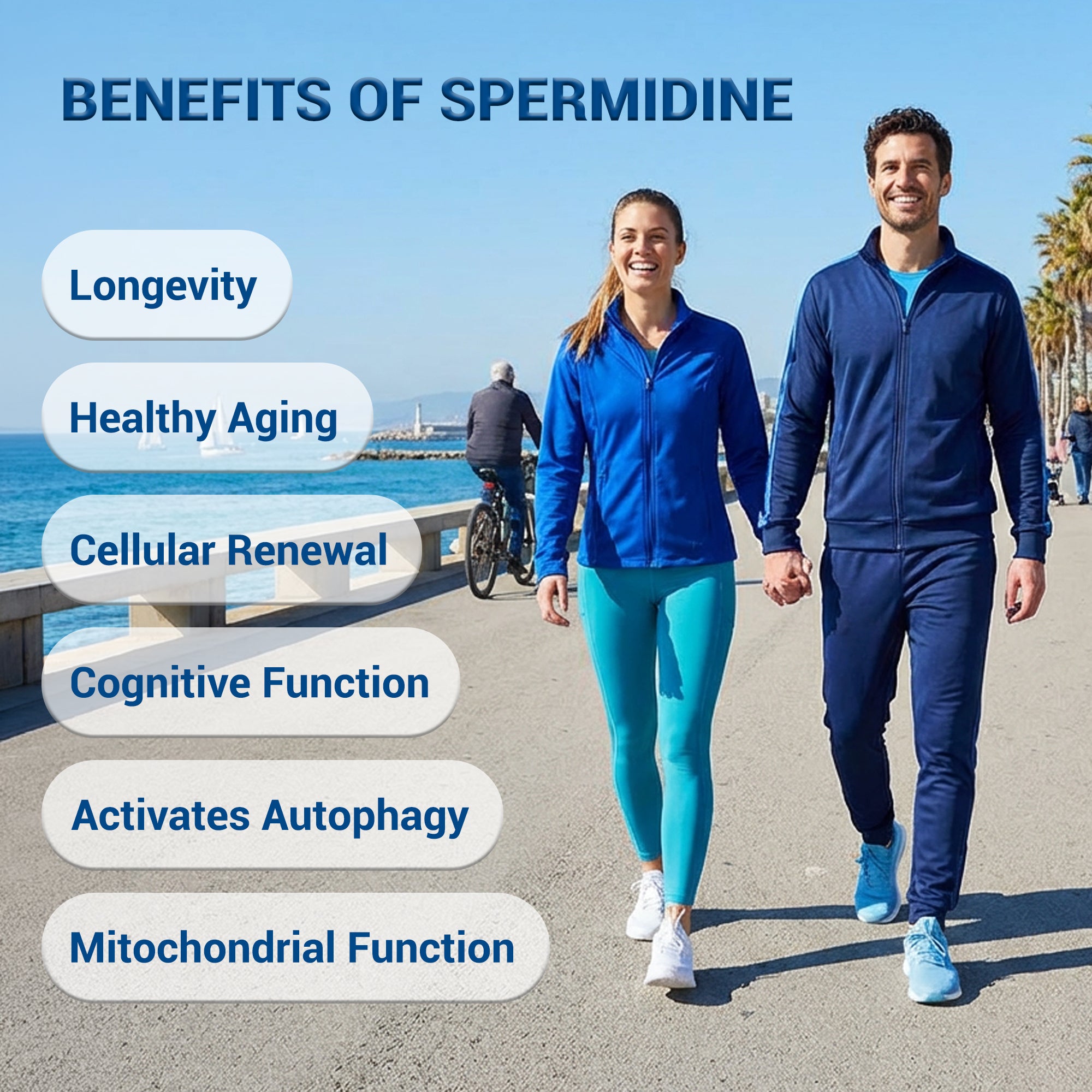 BENEFITS OF SPERMIDINE

Longevity

Healthy Aging

Cellular Renewal

Cognitive Function

Activates Autophagy

Mitochondrial Function